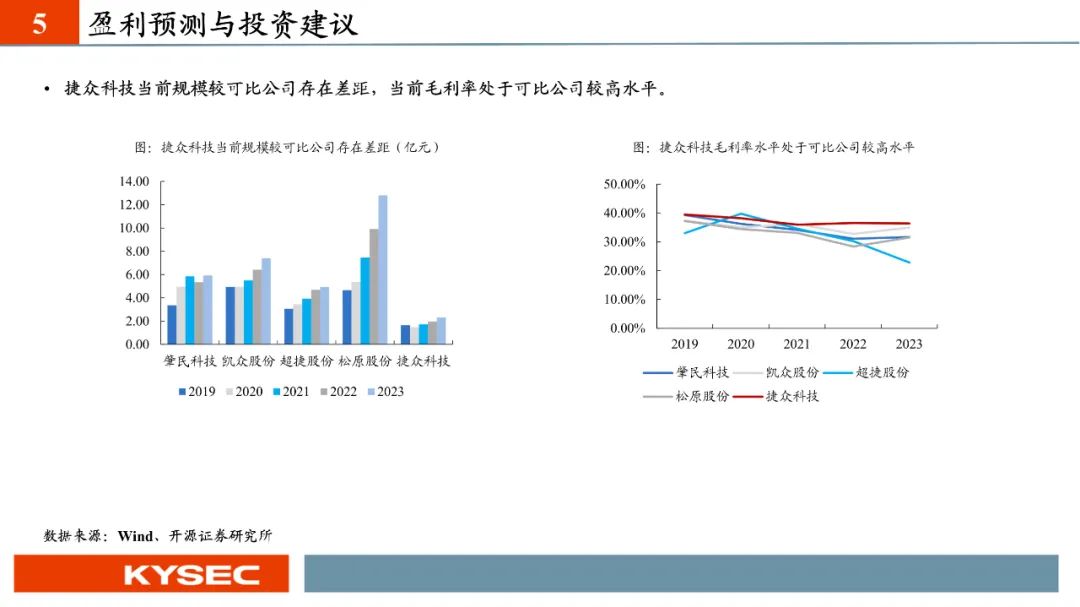 5 盈利预测与投资建议

• 捷众科技当前规模较可比公司存在差距，当前毛利率处于可比公司较高水平。

图：捷众科技当前规模较可比公司存在差距（亿元）

14.00
12.00
10.00
8.00
6.00
4.00
2.00
0.00

肇民科技 凯众股份 超捷股份 松原股份 捷众科技

2019 2020 2021 2022 2023

图：捷众科技毛利率水平处于可比公司较高水平

50.00%
40.00%
30.00%
20.00%
10.00%
0.00%

2019 2020 2021 2022 2023

肇民科技 凯众股份 超捷股份 松原股份 捷众科技

数据来源：Wind、开源证券研究所

KYSEC